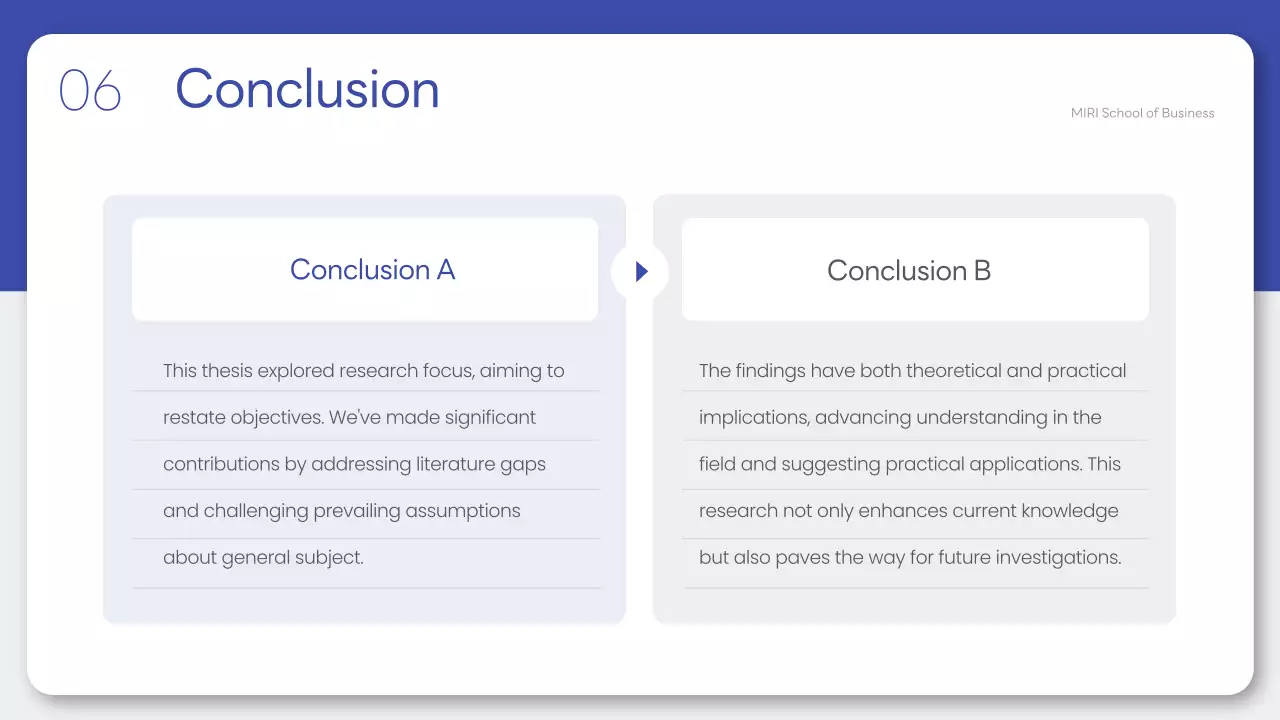 06 Conclusion

MIRI School of Business

Conclusion A

This thesis explored research focus, aiming to restate objectives. We've made significant contributions by addressing literature gaps and challenging prevailing assumptions about general subject.

Conclusion B

The findings have both theoretical and practical implications, advancing understanding in the field and suggesting practical applications. This research not only enhances current knowledge but also paves the way for future investigations.